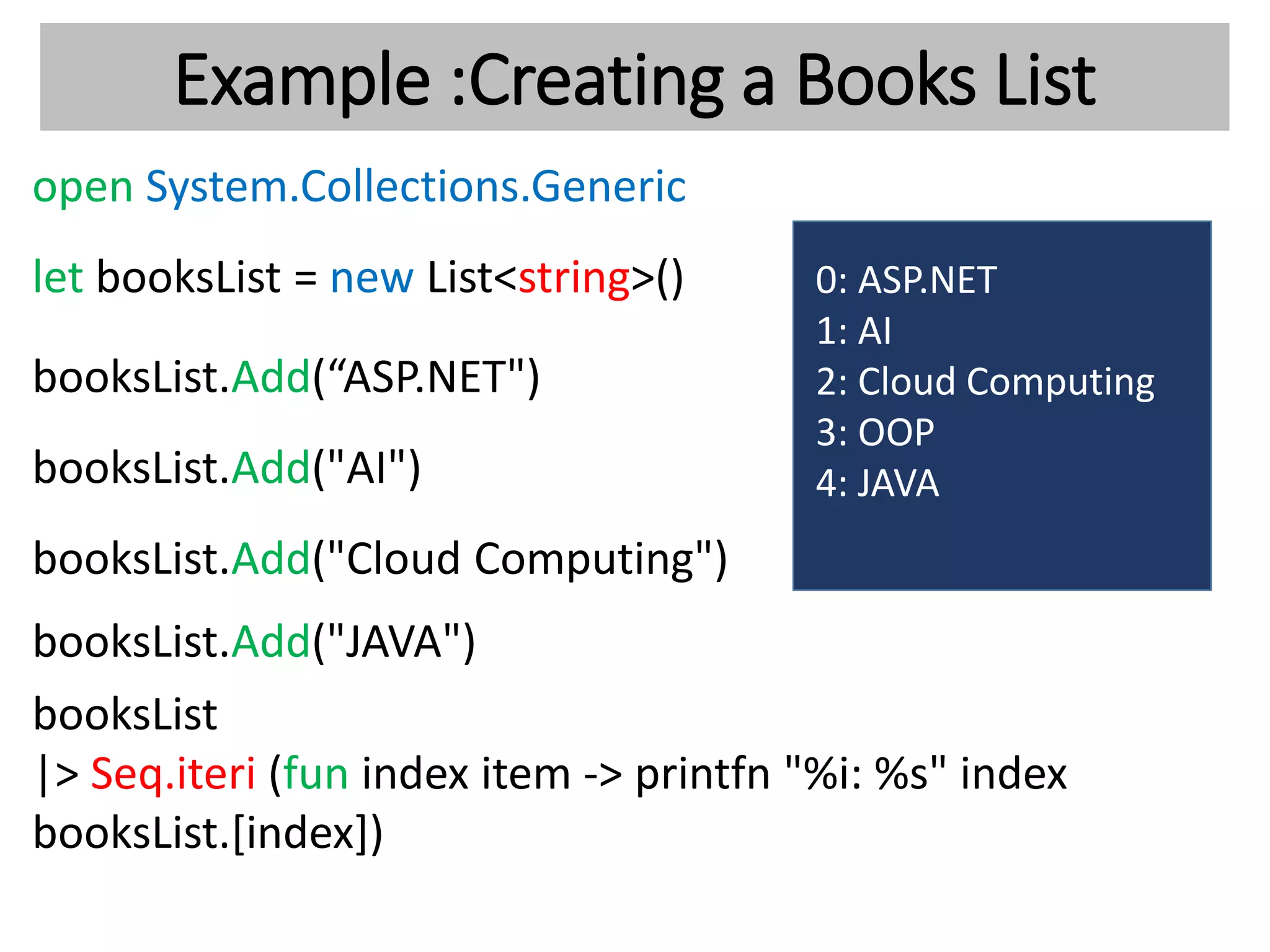 Example :Creating a Books List

open System.Collections.Generic

let booksList = new List<string>()

booksList.Add(“ASP.NET")

booksList.Add("AI")

booksList.Add("Cloud Computing")

booksList.Add("JAVA")

booksList
|> Seq.iteri (fun index item -> printfn "%i: %s" index booksList.[index])

0: ASP.NET
1: AI
2: Cloud Computing
3: OOP
4: JAVA